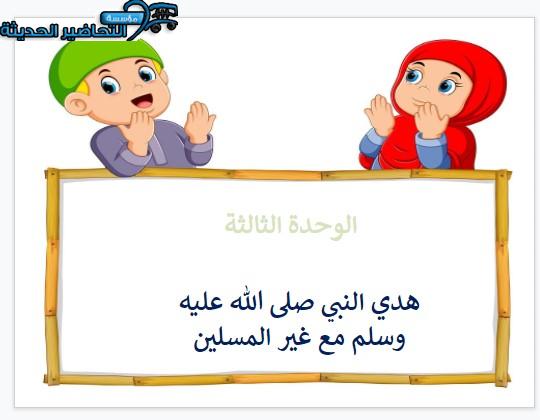 مؤسسة التحاضير الحديثة

الوحدة الثالثة

هدي النبي صلى الله عليه وسلم مع غير المسلين